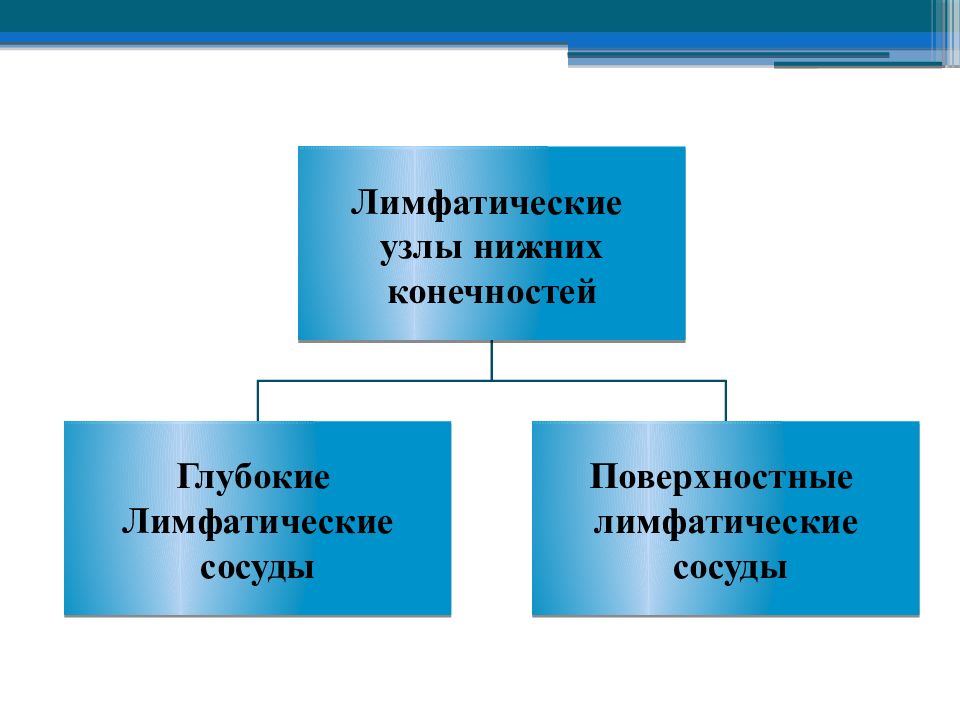 Лимфатические узлы нижних конечностей

Глубокие Лимфатические сосуды

Поверхностные лимфатические сосуды